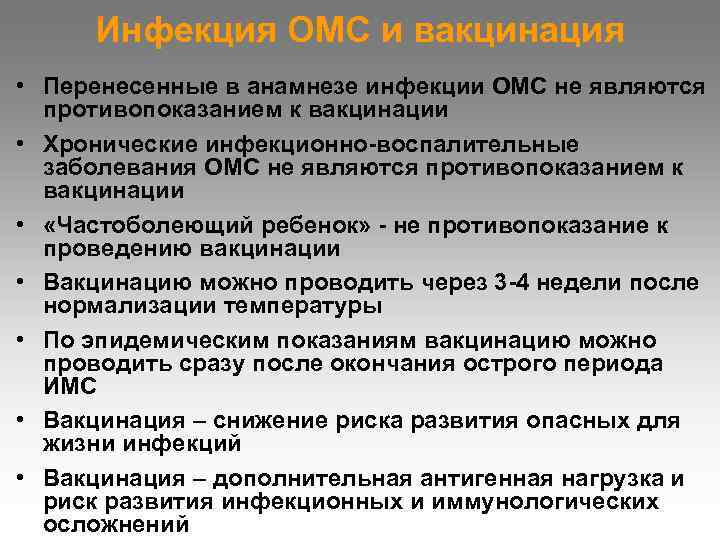 Инфекция ОМС и вакцинация

• Перенесенные в анамнезе инфекции ОМС не являются противопоказанием к вакцинации

• Хронические инфекционно-воспалительные заболевания ОМС не являются противопоказанием к вакцинации

• «Частоболеющий ребенок» - не противопоказание к проведению вакцинации

• Вакцинацию можно проводить через 3-4 недели после нормализации температуры

• По эпидемическим показаниям вакцинацию можно проводить сразу после окончания острого периода ИМС

• Вакцинация – снижение риска развития опасных для жизни инфекций

• Вакцинация – дополнительная антигенная нагрузка и риск развития инфекционных и иммунологических осложнений